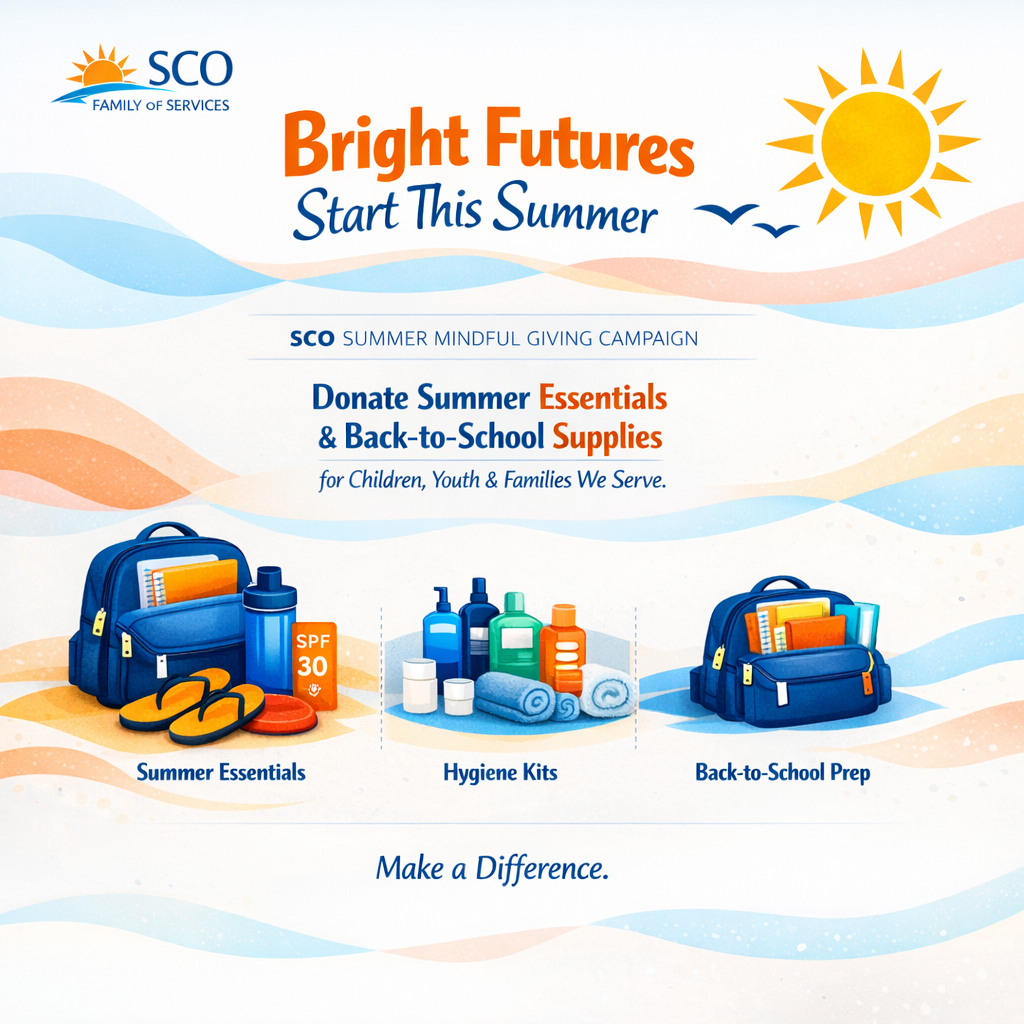 SCO
FAMILY OF SERVICES

Bright Futures
Start This Summer

SCO SUMMER MINDFUL GIVING CAMPAIGN

Donate Summer Essentials & Back-to-School Supplies
for Children, Youth & Families We Serve.

SPF 30

Summer Essentials

Hygiene Kits

Back-to-School Prep

Make a Difference.